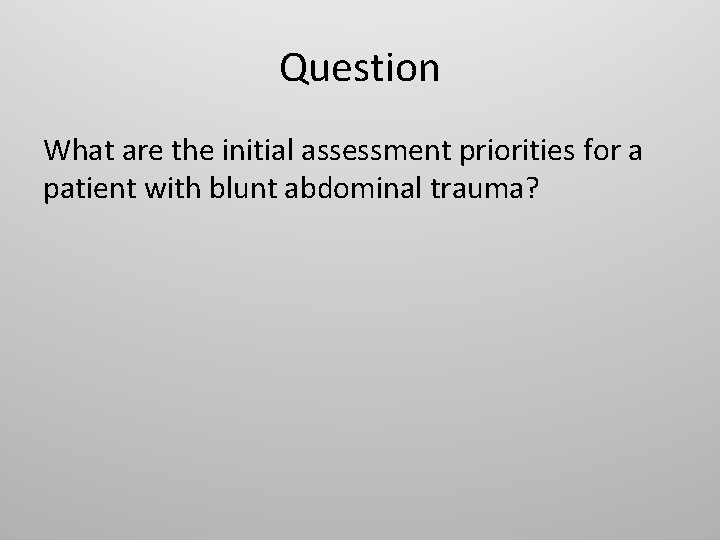 Question

What are the initial assessment priorities for a patient with blunt abdominal trauma?